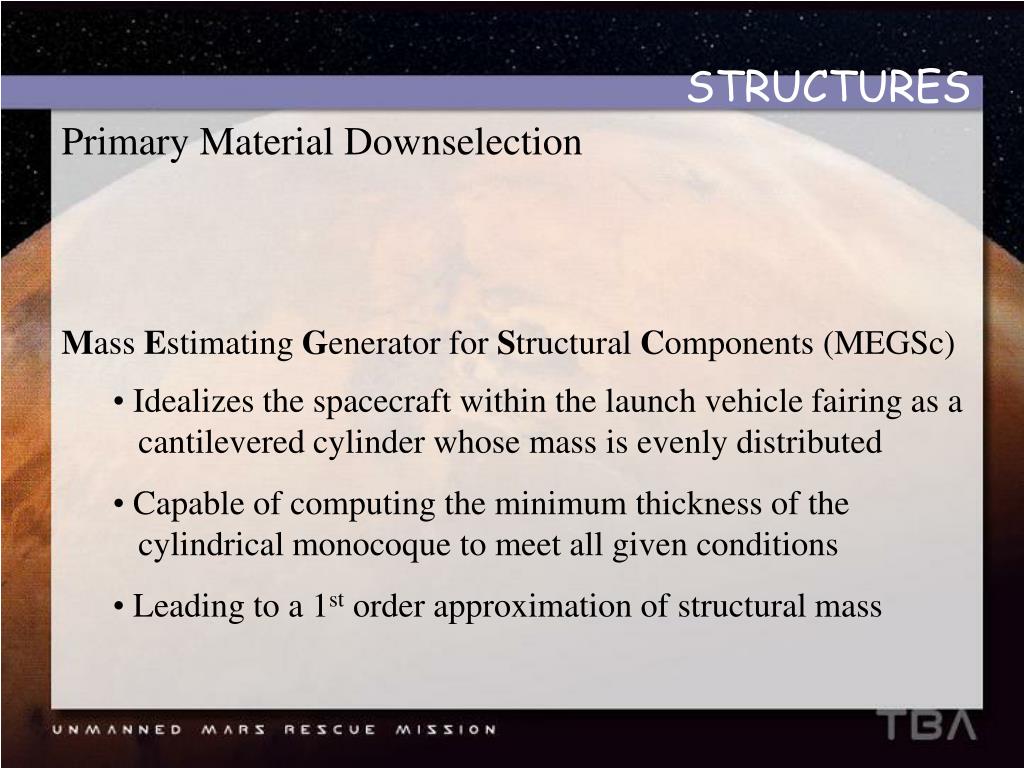 STRUCTURES

Primary Material Downselection

Mass Estimating Generator for Structural Components (MEGSc)

• Idealizes the spacecraft within the launch vehicle fairing as a cantilevered cylinder whose mass is evenly distributed

• Capable of computing the minimum thickness of the cylindrical monocoque to meet all given conditions

• Leading to a 1$^{st}$ order approximation of structural mass

UNMANNED MARS RESCUE MISSION

TBA